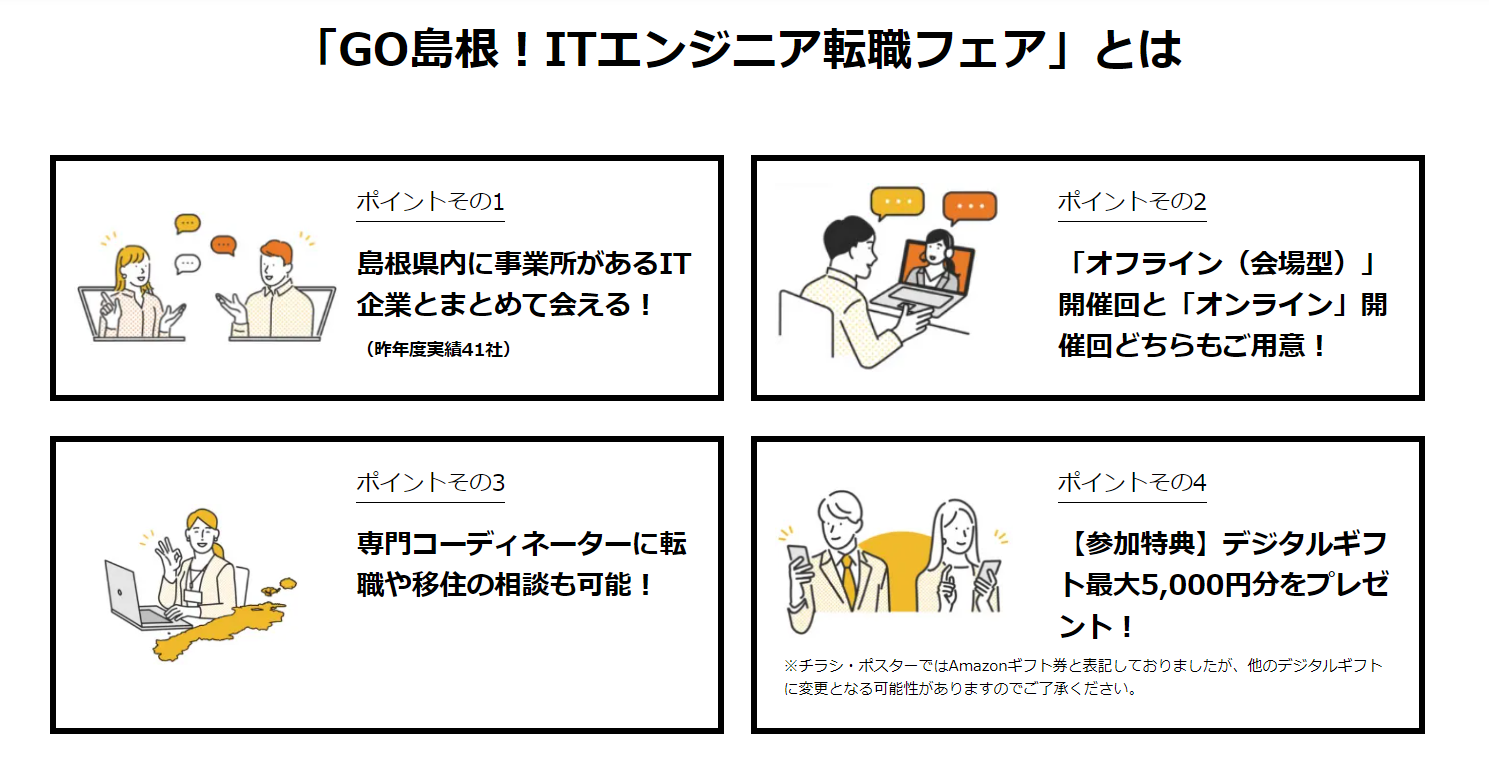 「GO島根！ITエンジニア転職フェア」とは

ポイントその1

島根県内に事業所があるIT企業とまとめて会える！

（昨年度実績41社）

ポイントその2

「オフライン（会場型）」開催回と「オンライン」開催回どちらもご用意！

ポイントその3

専門コーディネーターに転職や移住の相談も可能！

ポイントその4

【参加特典】デジタルギフト最大5,000円分をプレゼント！

※チラシ・ポスターではAmazonギフト券と表記しておりましたが、他のデジタルギフトに変更となる可能性がありますのでご了承ください。